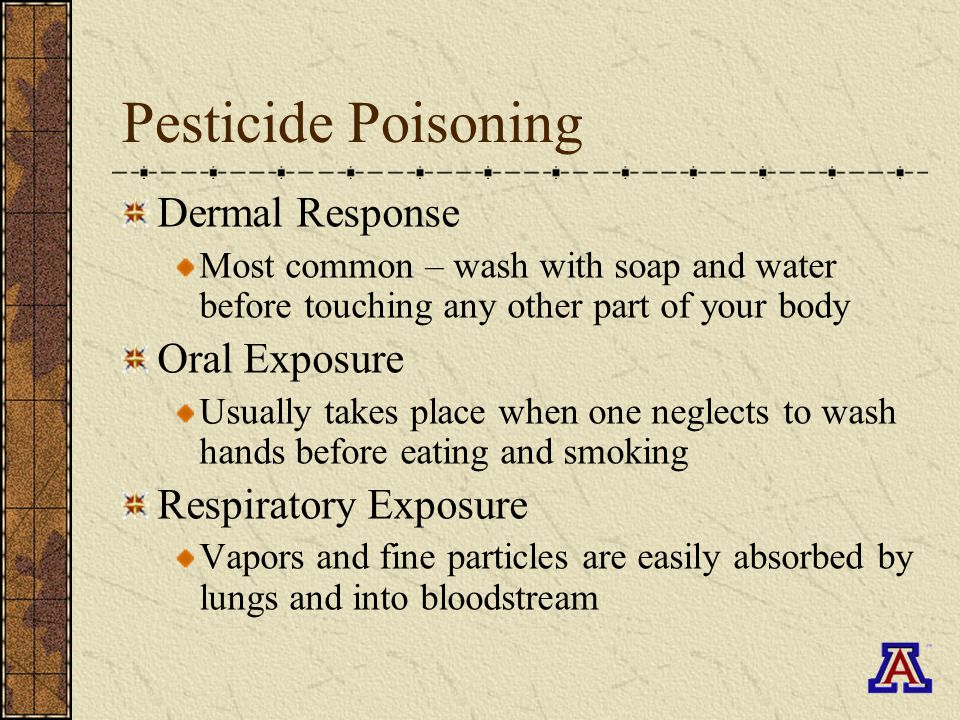 Pesticide Poisoning

Dermal Response

Most common – wash with soap and water before touching any other part of your body

Oral Exposure

Usually takes place when one neglects to wash hands before eating and smoking

Respiratory Exposure

Vapors and fine particles are easily absorbed by lungs and into bloodstream

A